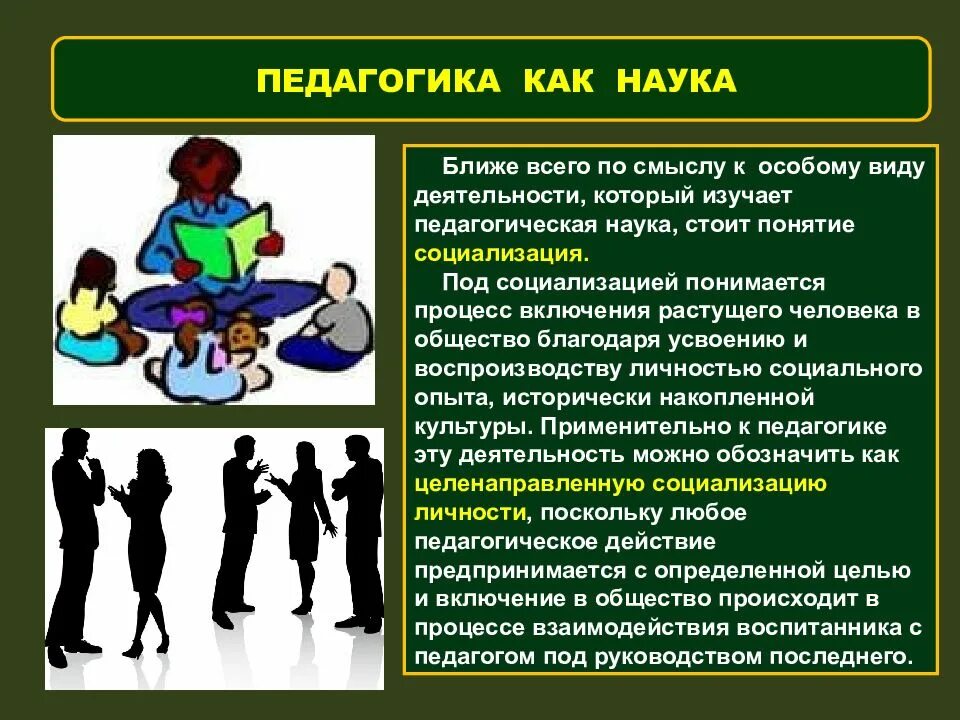 ПЕДАГОГИКА КАК НАУКА

Ближе всего по смыслу к особому виду деятельности, который изучает педагогическая наука, стоит понятие социализация.

Под социализацией понимается процесс включения растущего человека в общество благодаря усвоению и воспроизводству личностью социального опыта, исторически накопленной культуры. Применительно к педагогике эту деятельность можно обозначить как целенаправленную социализацию личности, поскольку любое педагогическое действие предпринимается с определенной целью и включение в общество происходит в процессе взаимодействия воспитанника с педагогом под руководством последнего.